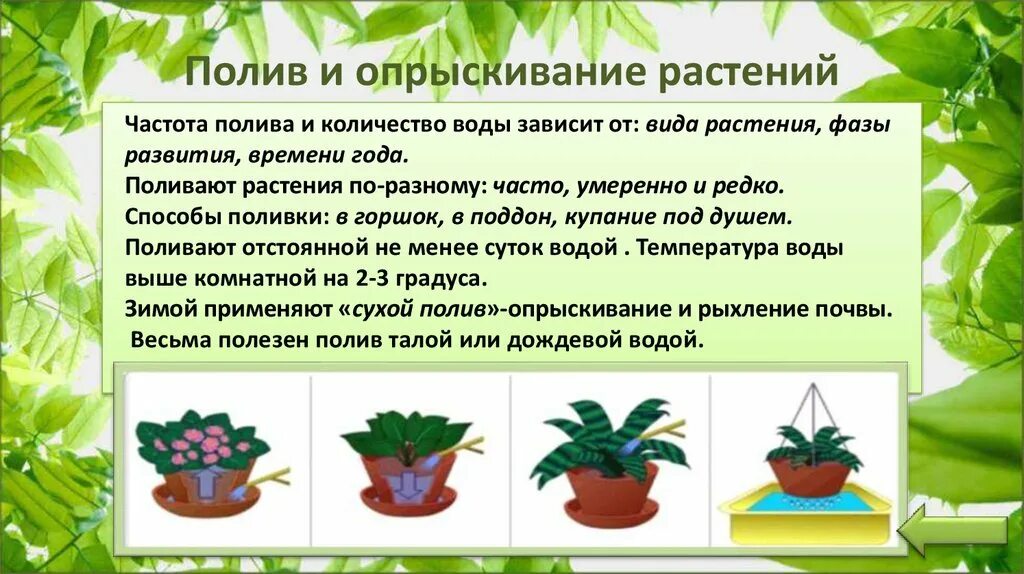 Полив и опрыскивание растений

Частота полива и количество воды зависит от: вида растения, фазы развития, времени года.
Поливают растения по-разному: часто, умеренно и редко.
Способы поливки: в горшок, в поддон, купание под душем.
Поливают отстоянной не менее суток водой . Температура воды выше комнатной на 2-3 градуса.
Зимой применяют «сухой полив»-опрыскивание и рыхление почвы.
Весьма полезен полив талой или дождевой водой.